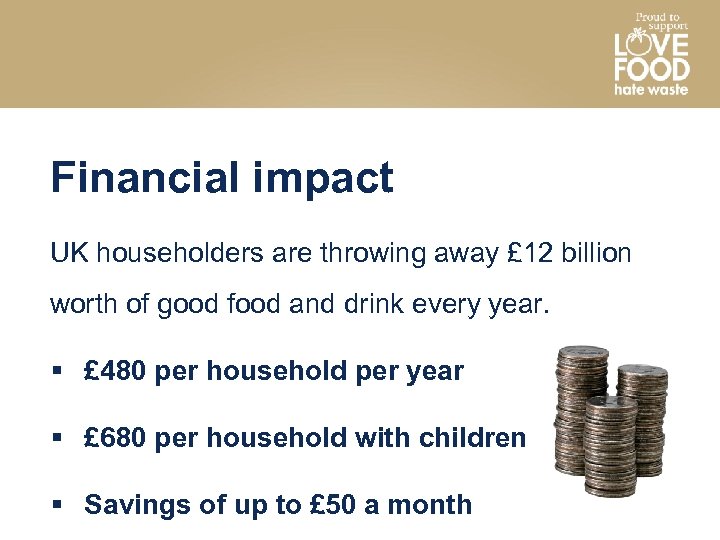 Proud to support
LOVE FOOD
hate waste

Financial impact

UK householders are throwing away £12 billion worth of good food and drink every year.

▪ £480 per household per year

▪ £680 per household with children

▪ Savings of up to £50 a month